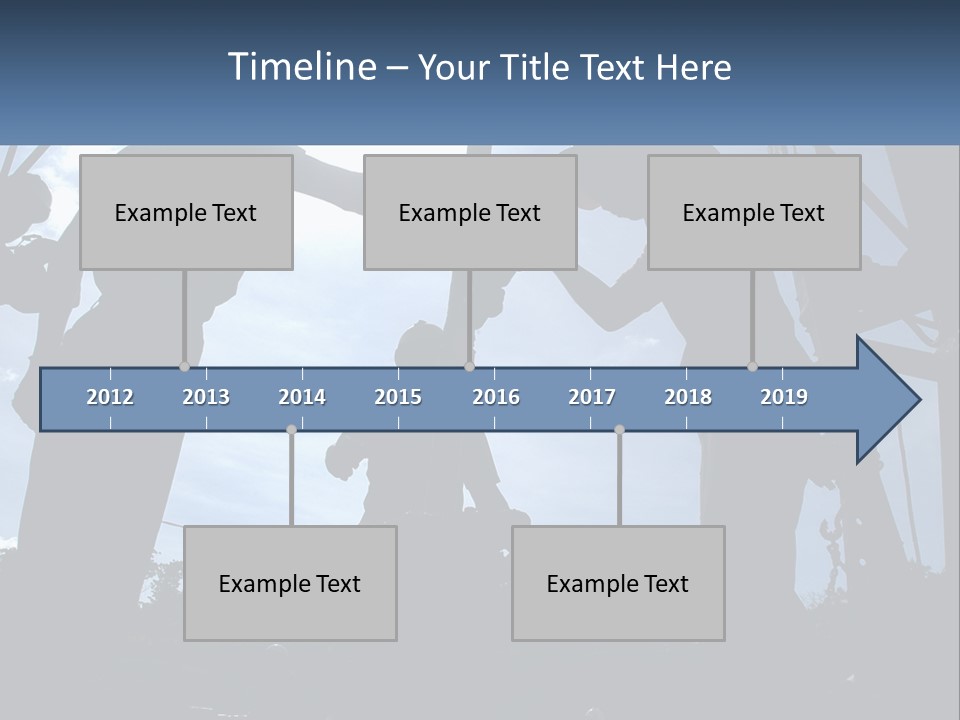 Timeline – Your Title Text Here

Example Text

Example Text

Example Text

2012 2013 2014 2015 2016 2017 2018 2019

Example Text

Example Text